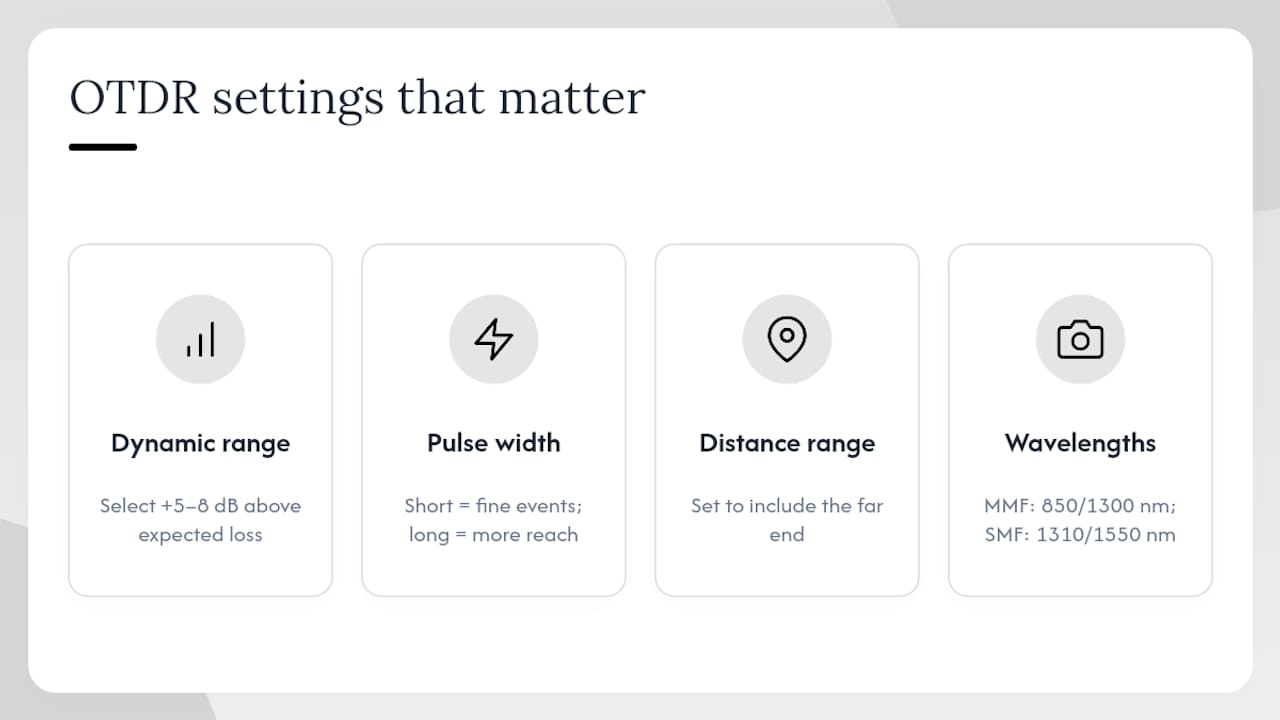 OTDR settings that matter

Dynamic range

Select +5–8 dB above expected loss

Pulse width

Short = fine events; long = more reach

Distance range

Set to include the far end

Wavelengths

MMF: 850/1300 nm; SMF: 1310/1550 nm